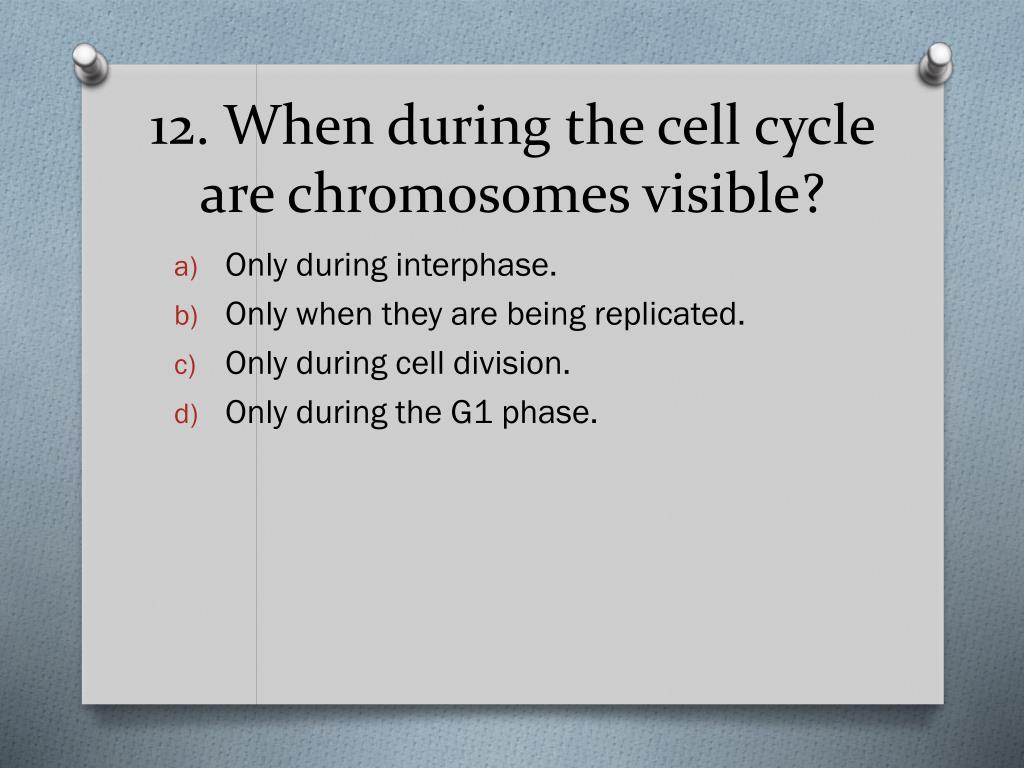 12. When during the cell cycle are chromosomes visible?

a) Only during interphase.
b) Only when they are being replicated.
c) Only during cell division.
d) Only during the G1 phase.